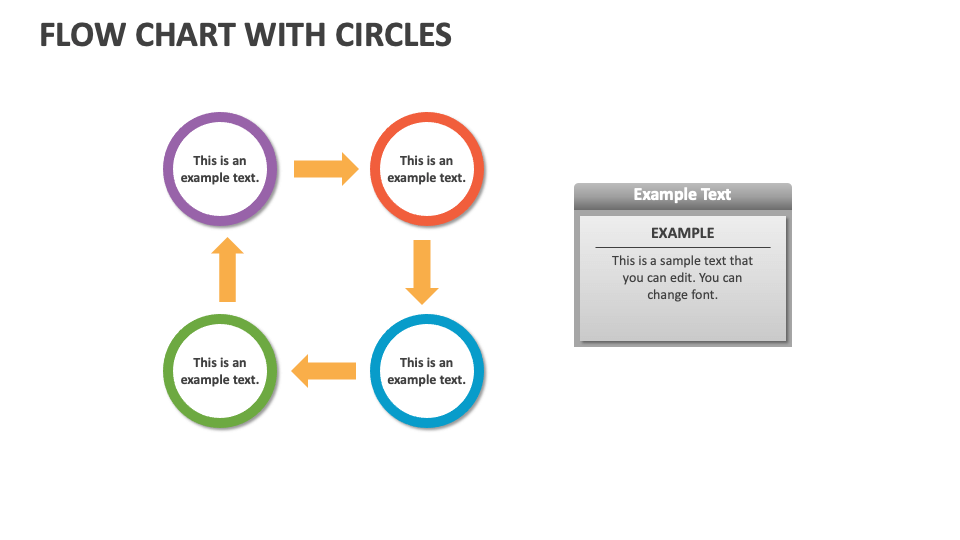 FLOW CHART WITH CIRCLES

This is an example text.

This is an example text.

This is an example text.

This is an example text.

Example Text

EXAMPLE

This is a sample text that you can edit. You can change font.